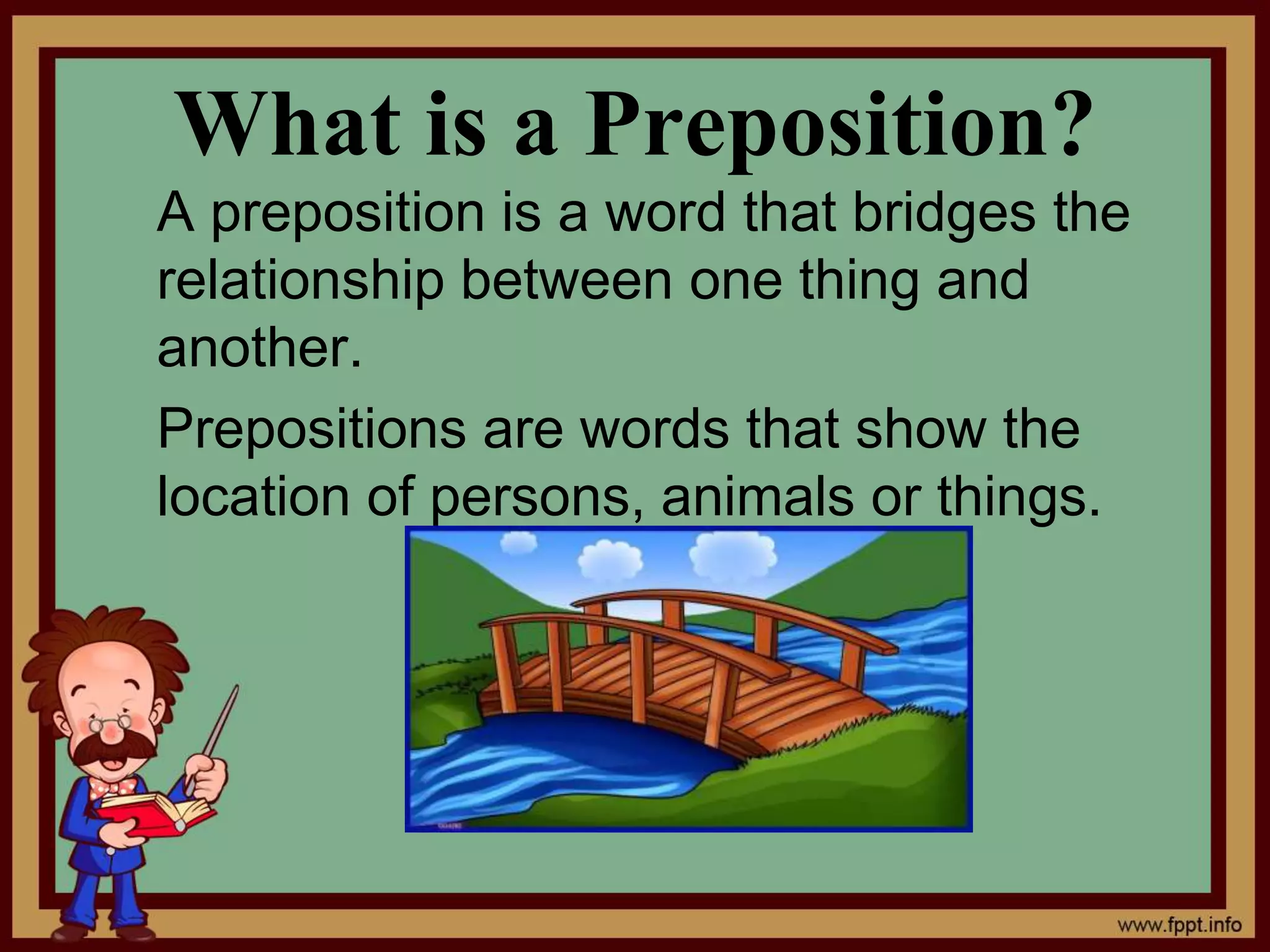 What is a Preposition?

A preposition is a word that bridges the relationship between one thing and another.

Prepositions are words that show the location of persons, animals or things.

www.fppt.info